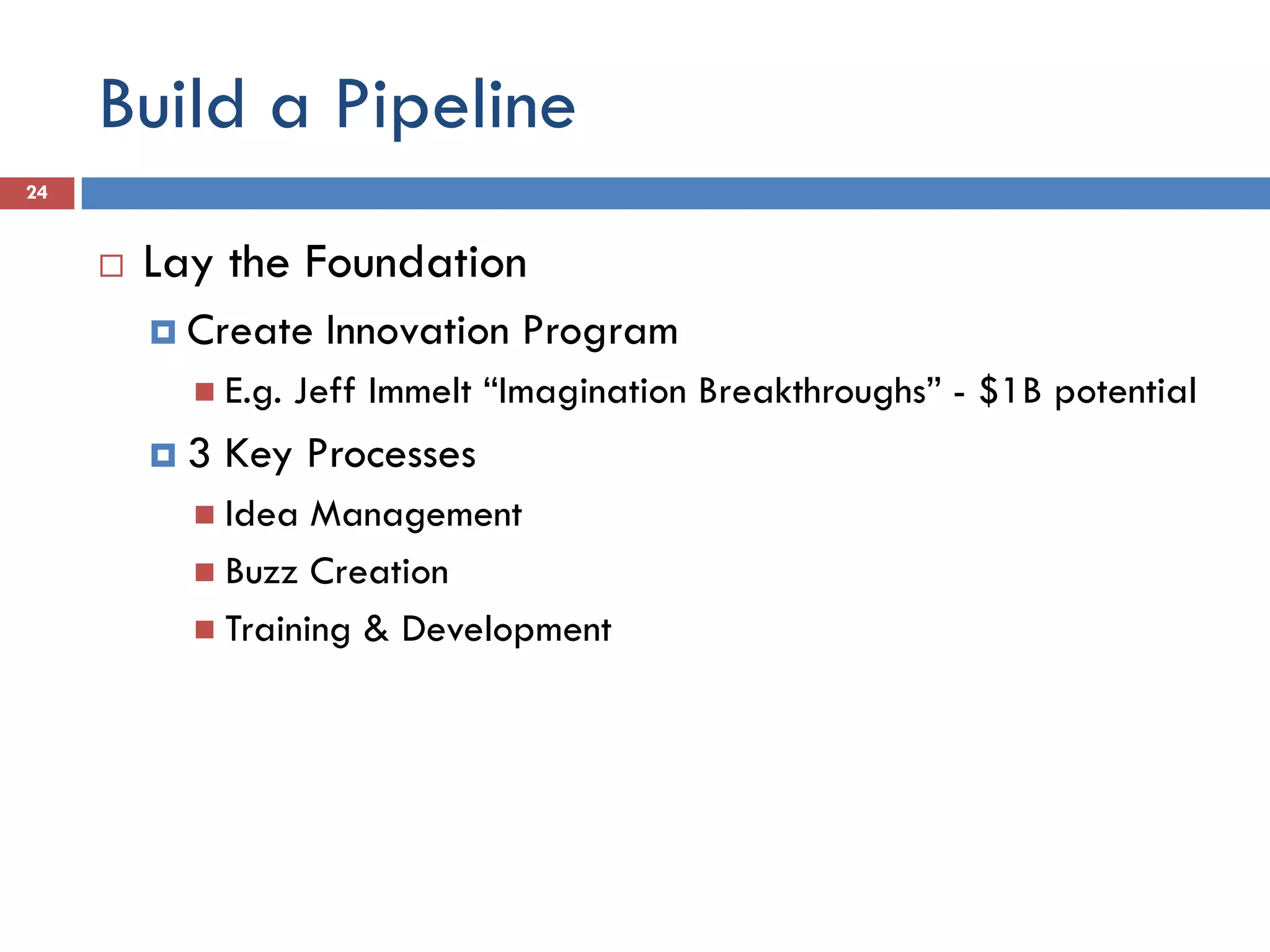 Build a Pipeline

24

Lay the Foundation

Create Innovation Program

E.g. Jeff Immelt “Imagination Breakthroughs” - $1B potential

3 Key Processes

Idea Management

Buzz Creation

Training & Development